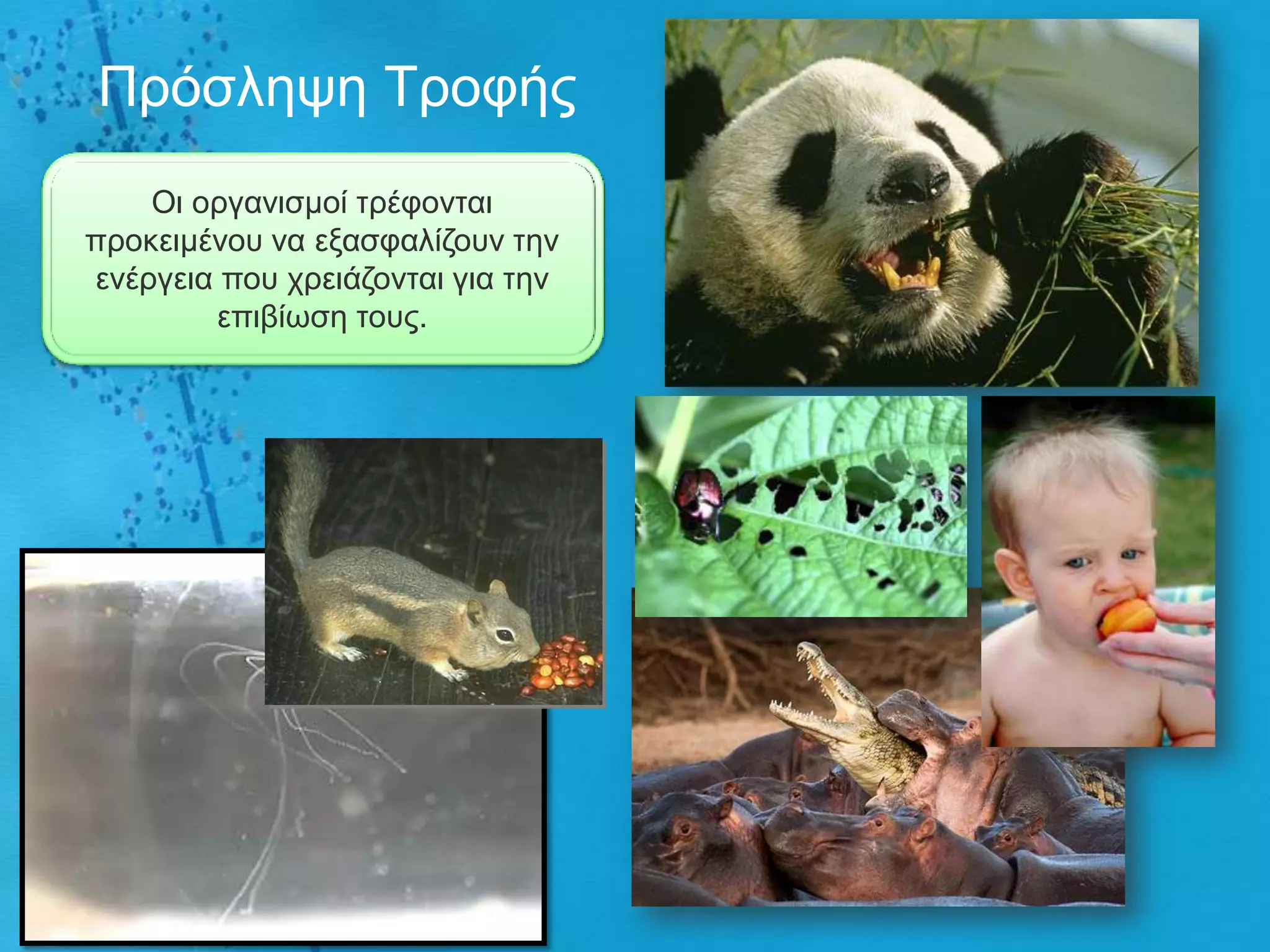 Πρόσληψη Τροφής

Οι οργανισμοί τρέφονται προκειμένου να εξασφαλίζουν την ενέργεια που χρειάζονται για την επιβίωση τους.